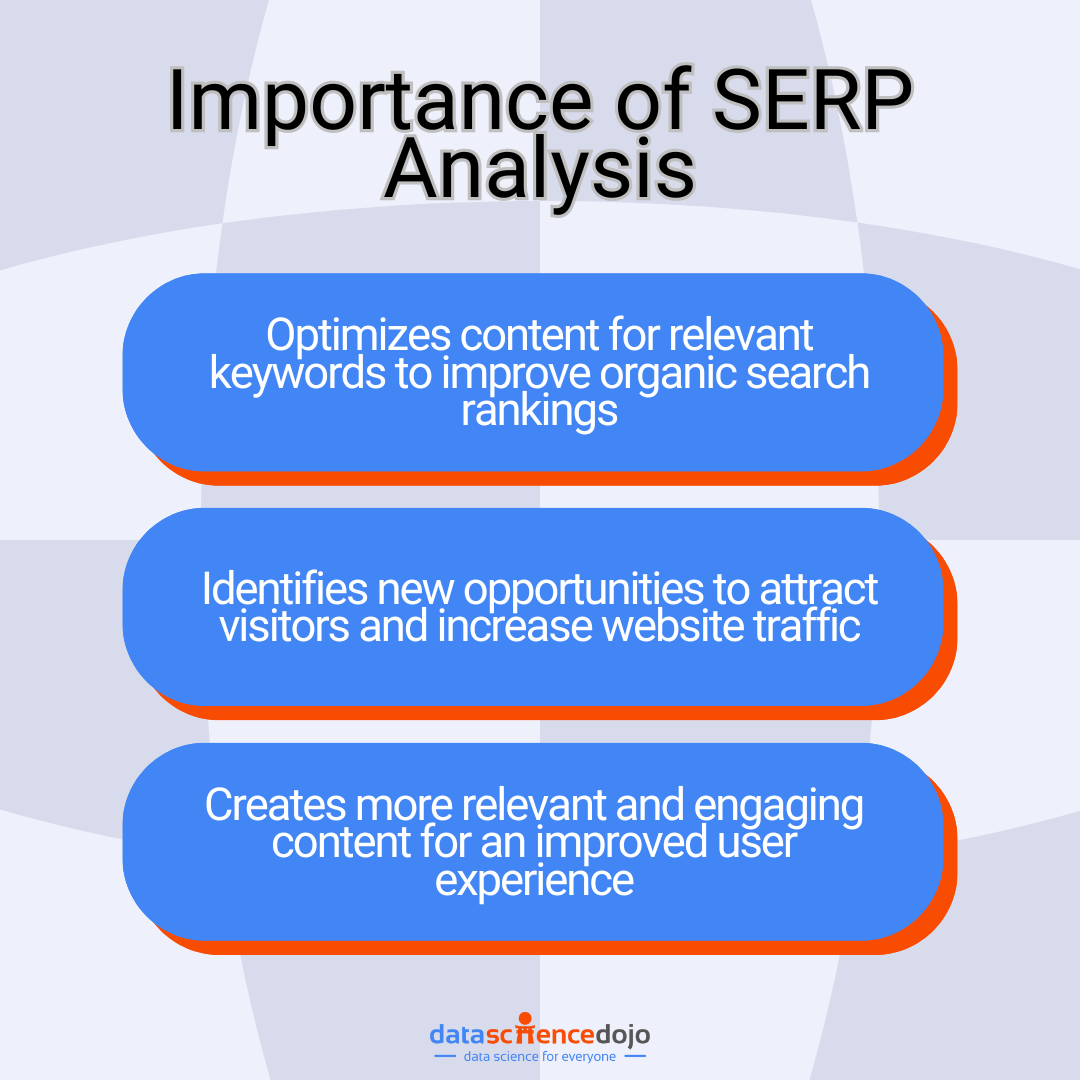 Importance of SERP Analysis

Optimizes content for relevant keywords to improve organic search rankings

Identifies new opportunities to attract visitors and increase website traffic

Creates more relevant and engaging content for an improved user experience

datasciencedojo
data science for everyone